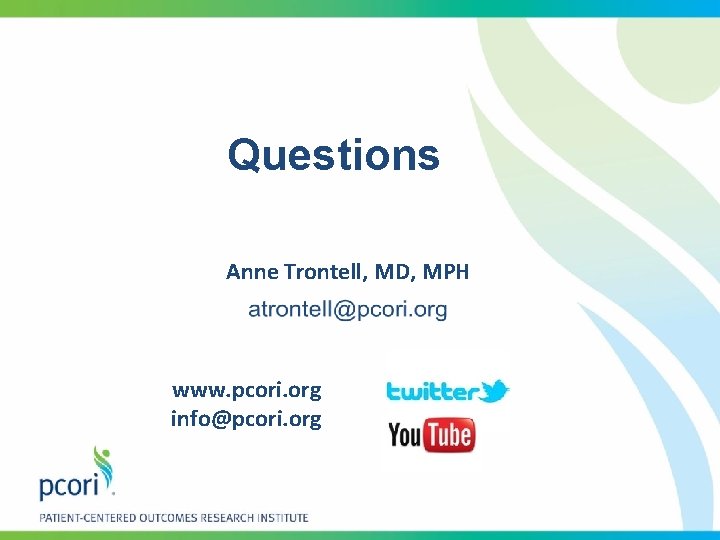 Questions

Anne Trontell, MD, MPH

atrontell@pcori.org

www.pcori.org
info@pcori.org

twitter

YouTube

pcori

PATIENT-CENTERED OUTCOMES RESEARCH INSTITUTE